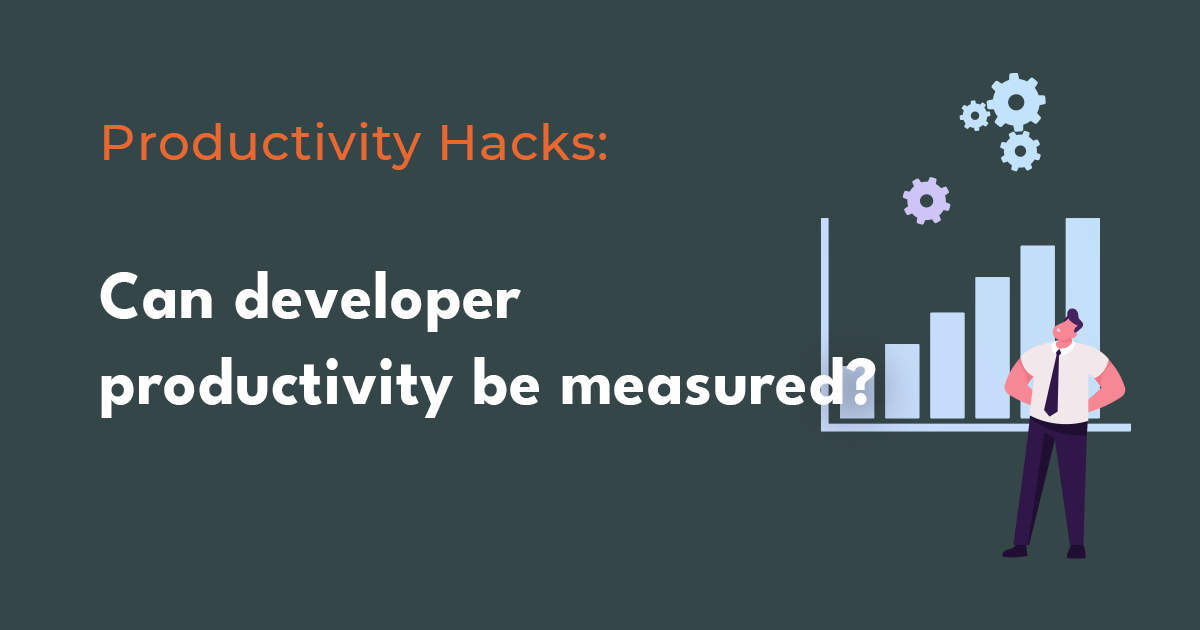 Productivity Hacks:

Can developer productivity be measured?